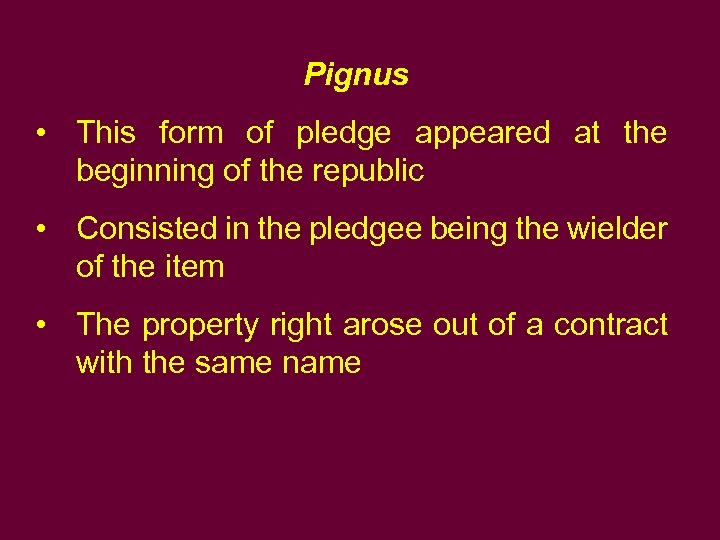 Pignus

• This form of pledge appeared at the beginning of the republic

• Consisted in the pledgee being the wielder of the item

• The property right arose out of a contract with the same name